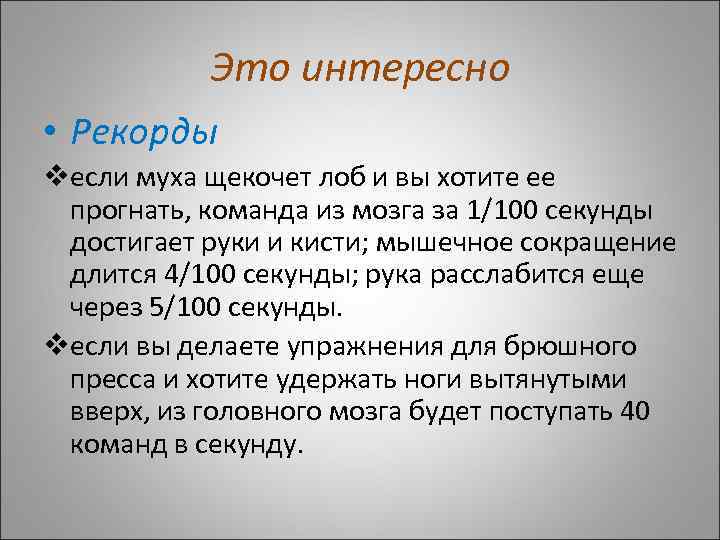 Это интересно

• Рекорды

❖если муха щекочет лоб и вы хотите ее прогнать, команда из мозга за 1/100 секунды достигает руки и кисти; мышечное сокращение длится 4/100 секунды; рука расслабится еще через 5/100 секунды.

❖если вы делаете упражнения для брюшного пресса и хотите удержать ноги вытянутыми вверх, из головного мозга будет поступать 40 команд в секунду.